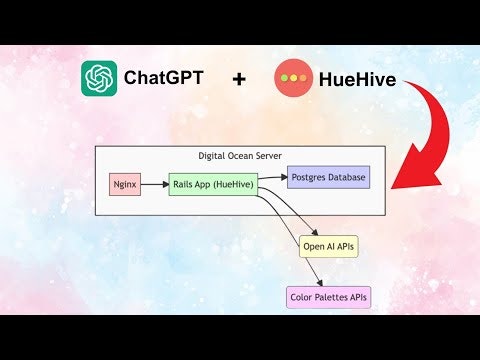 ChatGPT + HueHive

Digital Ocean Server

Nginx

Rails App (HueHive)

Postgres Database

Open AI APIs

Color Palettes APIs